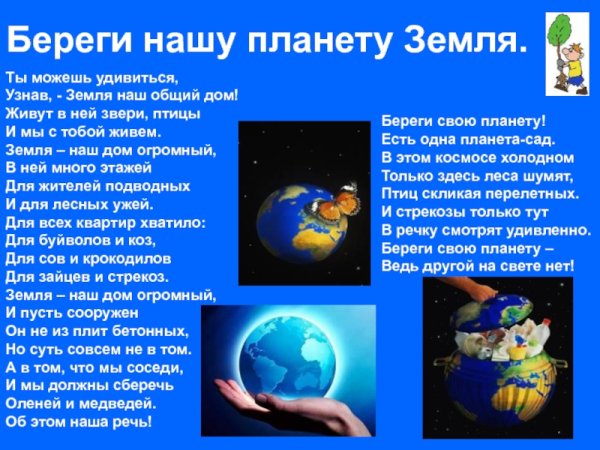 Береги нашу планету Земля.

Ты можешь удивиться,
Узнав, - Земля наш общий дом!
Живут в ней звери, птицы
И мы с тобой живем.
Земля – наш дом огромный,
В ней много этажей
Для жителей подводных
И для лесных ужей.
Для всех квартир хватило:
Для буйволов и коз,
Для сов и крокодилов
Для зайцев и стрекоз.
Земля – наш дом огромный,
И пусть сооружен
Он не из плит бетонных,
Но суть совсем не в том.
А в том, что мы соседи,
И мы должны сберечь
Оленей и медведей.
Об этом наша речь!

Береги свою планету!
Есть одна планета-сад.
В этом космосе холодном
Только здесь леса шумят,
Птиц скликая перелетных.
И стрекозы только тут
В речку смотрят удивленно.
Береги свою планету –
Ведь другой на свете нет!